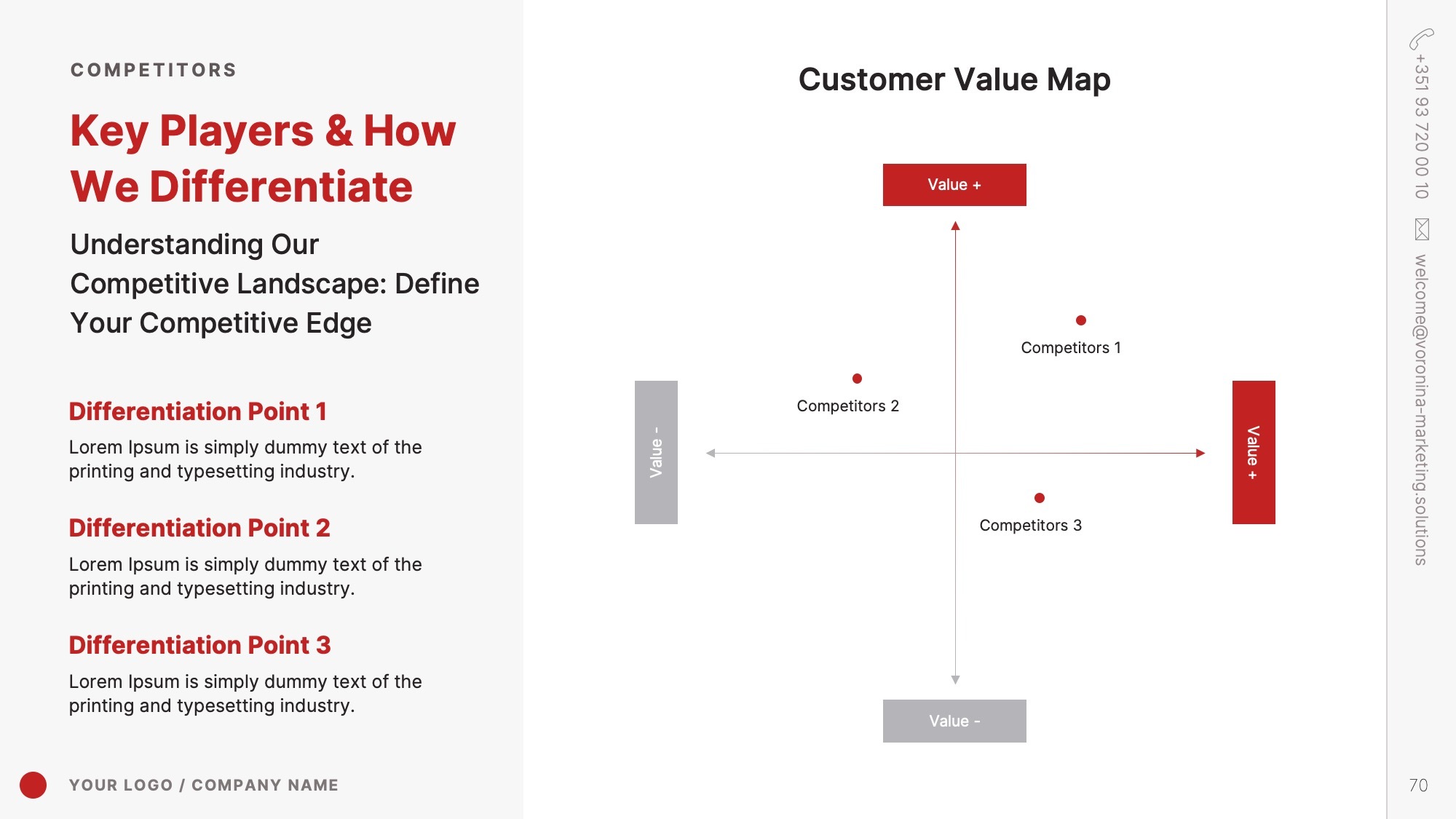 COMPETITORS

Key Players & How We Differentiate

Understanding Our Competitive Landscape: Define Your Competitive Edge

Differentiation Point 1

Lorem Ipsum is simply dummy text of the printing and typesetting industry.

Differentiation Point 2

Lorem Ipsum is simply dummy text of the printing and typesetting industry.

Differentiation Point 3

Lorem Ipsum is simply dummy text of the printing and typesetting industry.

YOUR LOGO / COMPANY NAME

Customer Value Map

Value +

Competitors 1

Competitors 2

Value -

Value +

Competitors 3

Value -

+351 93 720 00 10

welcome@voronina-marketing.solutions

70